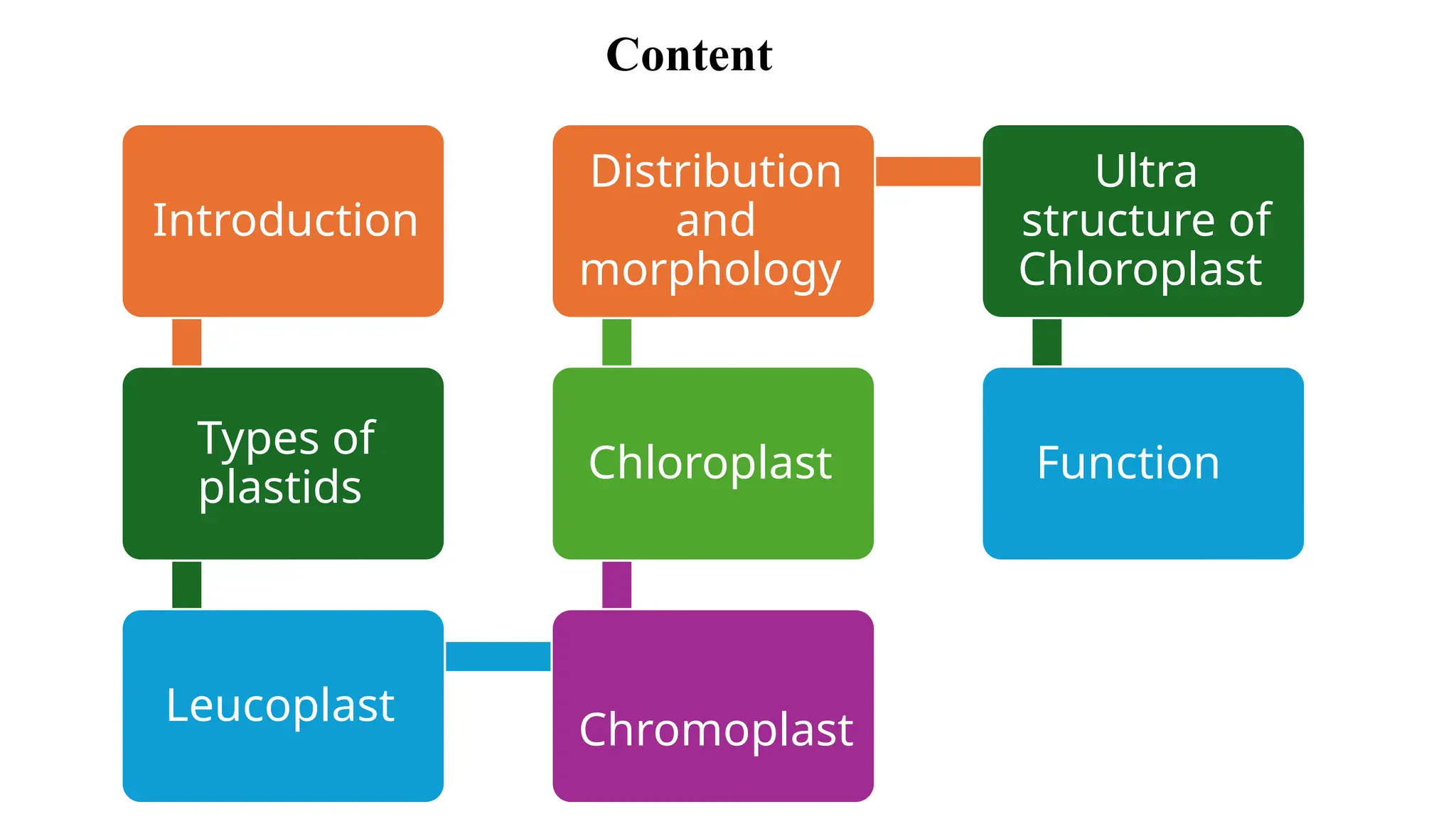 Content

Introduction

Types of plastids

Leucoplast

Chromoplast

Chloroplast

Distribution and morphology

Ultra structure of Chloroplast

Function